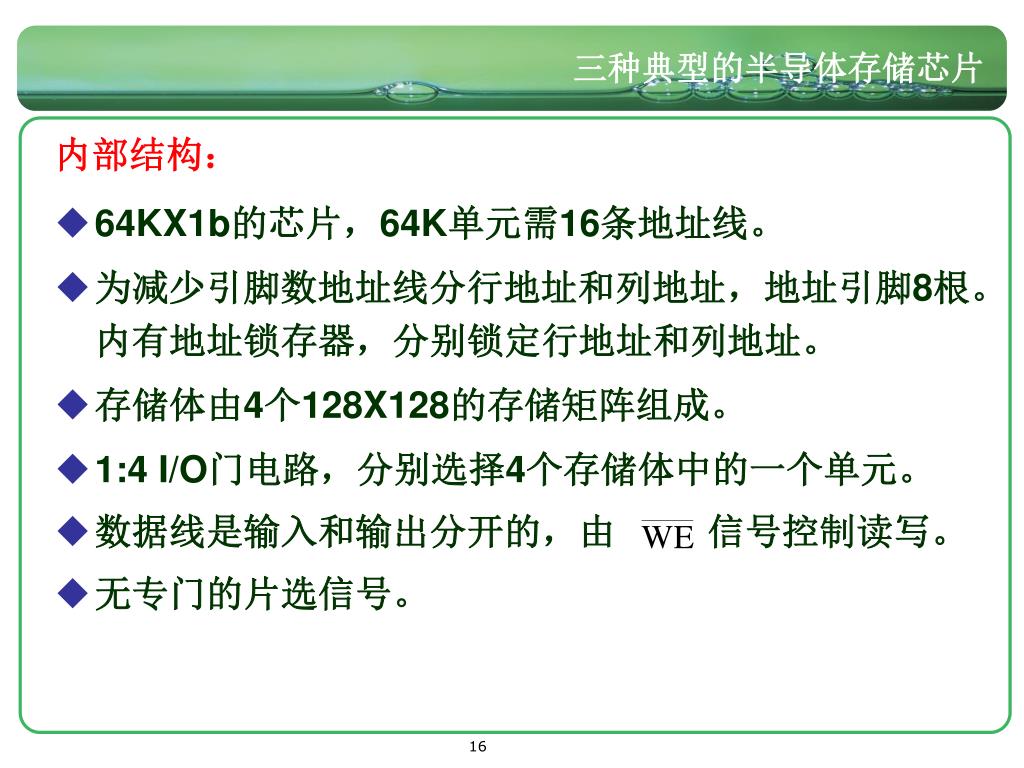 三种典型的半导体存储芯片

内部结构：

◆ 64KX1b的芯片，64K单元需16条地址线。

◆ 为减少引脚数地址线分行地址和列地址，地址引脚8根。内有地址锁存器，分别锁定行地址和列地址。

◆ 存储体由4个128X128的存储矩阵组成。

◆ 1:4 I/O门电路，分别选择4个存储体中的一个单元。

◆ 数据线是输入和输出分开的，由 $\overline{WE}$ 信号控制读写。

◆ 无专门的片选信号。

16